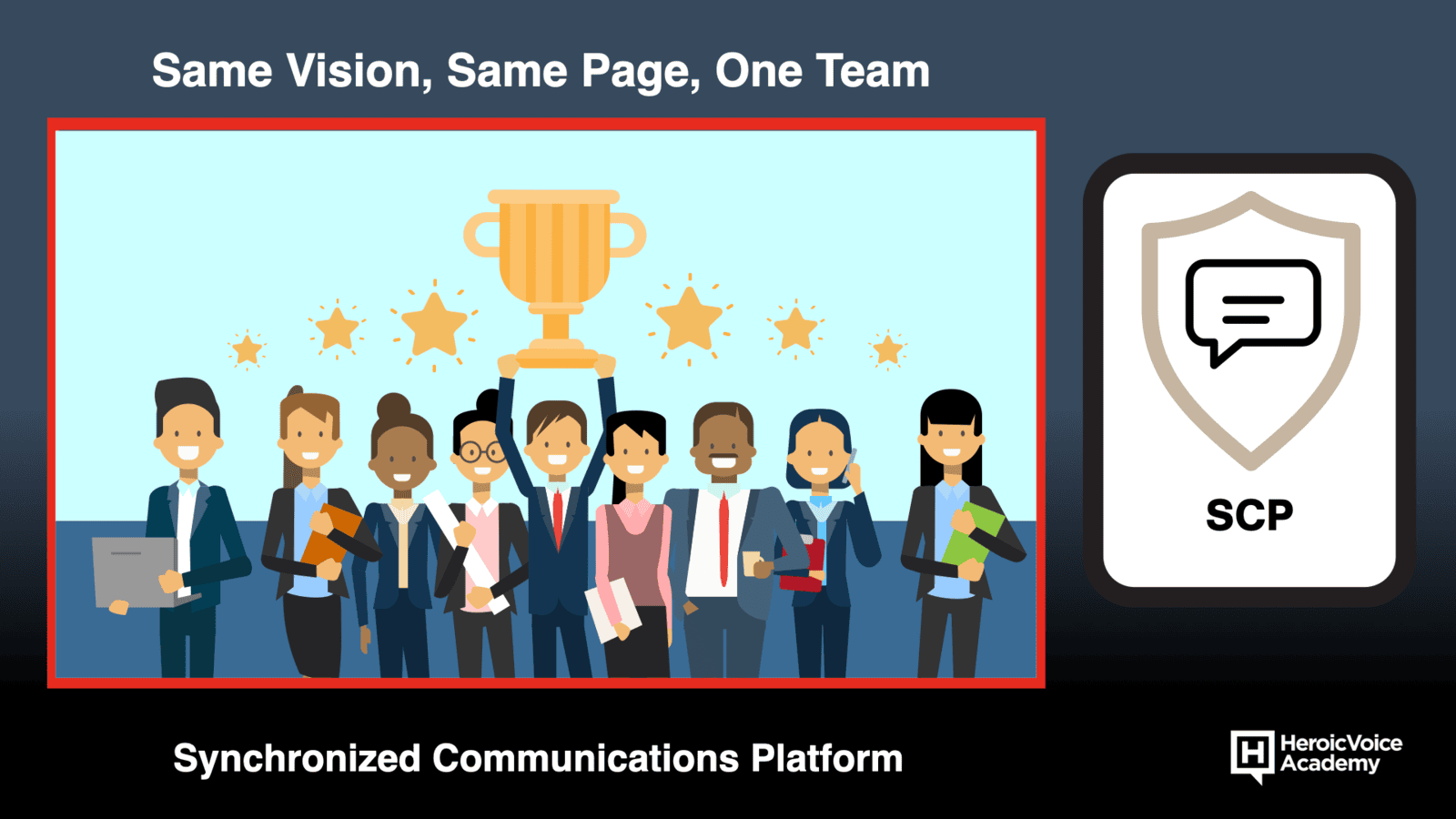 Same Vision, Same Page, One Team

SCP

Synchronized Communications Platform

H HeroicVoice Academy